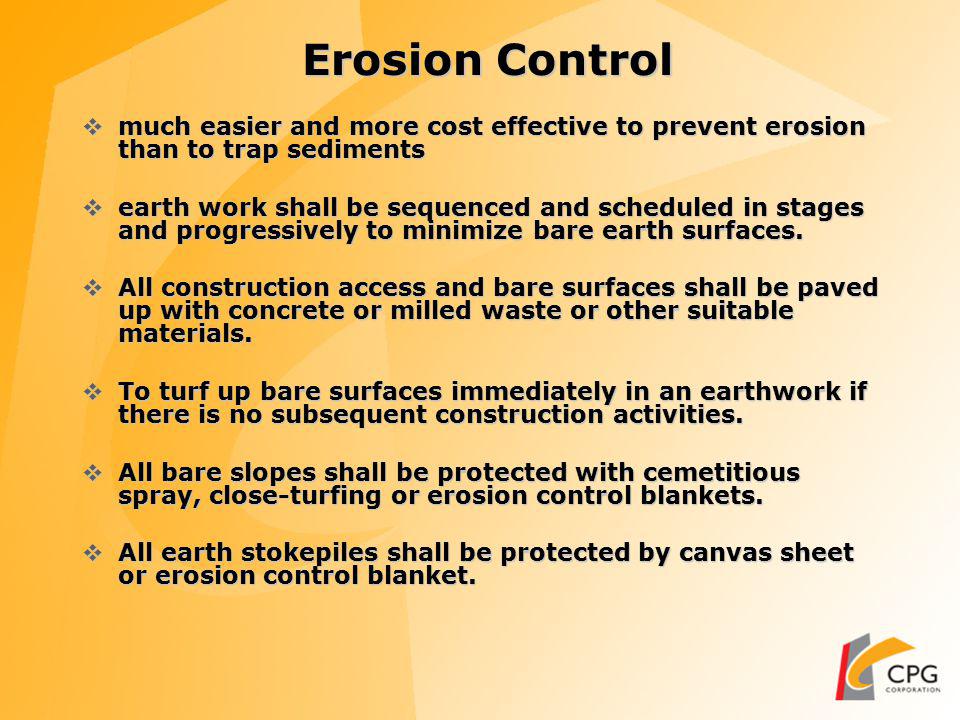 Erosion Control

❖ much easier and more cost effective to prevent erosion than to trap sediments

❖ earth work shall be sequenced and scheduled in stages and progressively to minimize bare earth surfaces.

❖ All construction access and bare surfaces shall be paved up with concrete or milled waste or other suitable materials.

❖ To turf up bare surfaces immediately in an earthwork if there is no subsequent construction activities.

❖ All bare slopes shall be protected with cemetitious spray, close-turfing or erosion control blankets.

❖ All earth stokepiles shall be protected by canvas sheet or erosion control blanket.

CPG CORPORATION